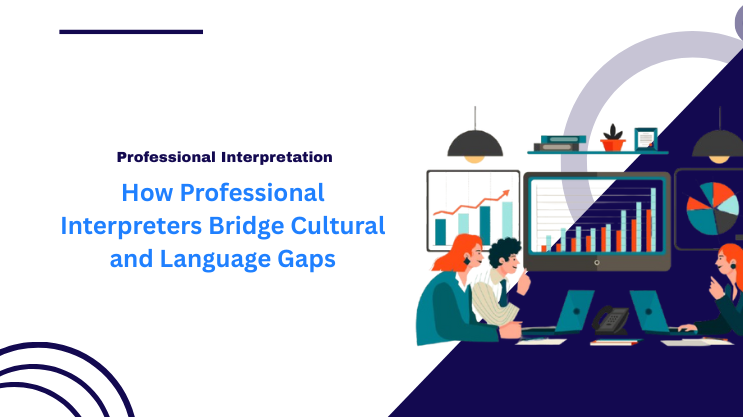 Professional Interpretation

How Professional Interpreters Bridge Cultural and Language Gaps